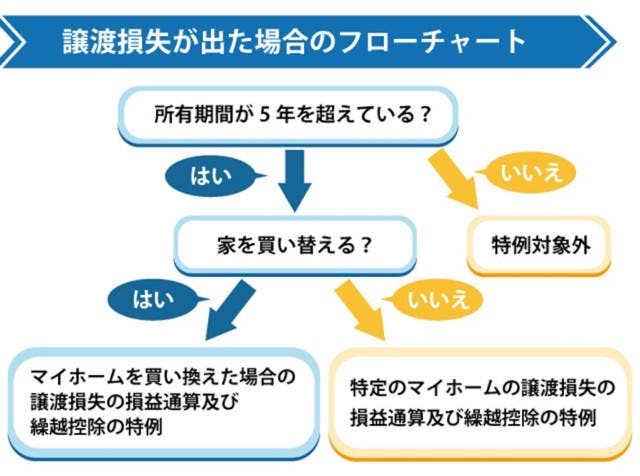 譲渡損失が出た場合のフローチャート

所有期間が５年を超えている？

はい

いいえ

家を買い替える？

特例対象外

はい

いいえ

マイホームを買い換えた場合の譲渡損失の損益通算及び繰越控除の特例

特定のマイホームの譲渡損失の損益通算及び繰越控除の特例